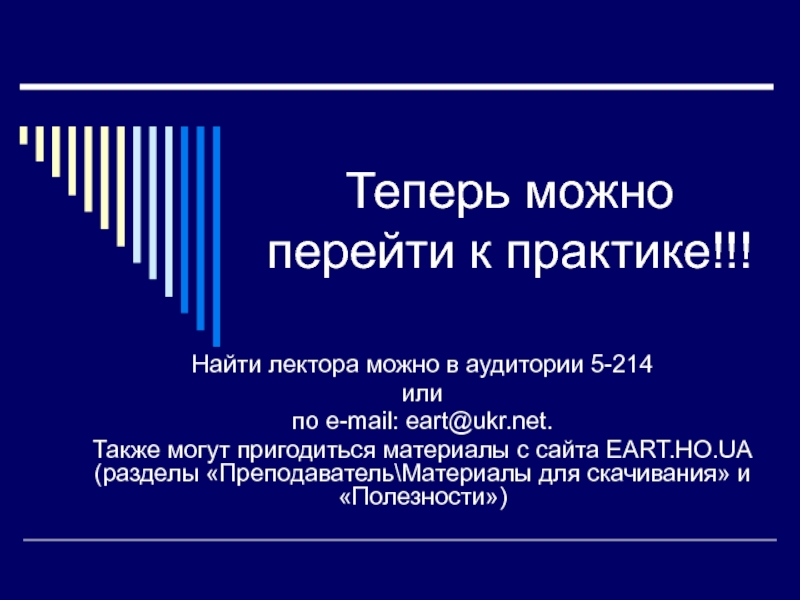 Теперь можно перейти к практике!!!

Найти лектора можно в аудитории 5-214
или
по e-mail: eart@ukr.net.
Также могут пригодиться материалы с сайта EART.HO.UA (разделы «Преподаватель\Материалы для скачивания» и «Полезности»)